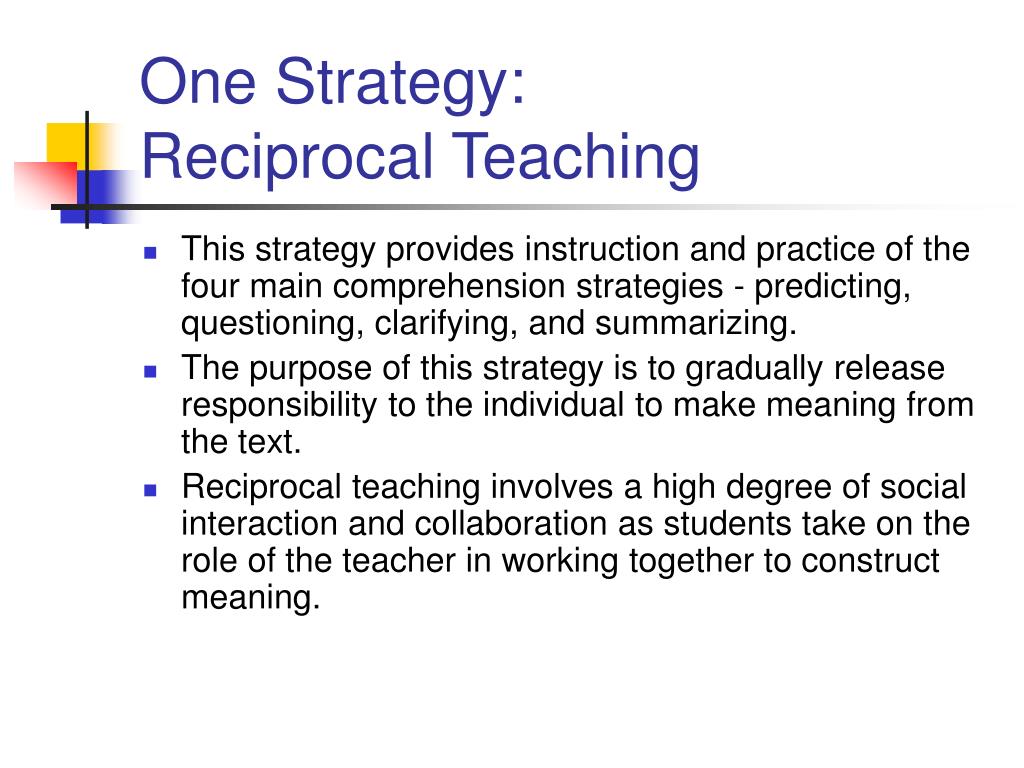 One Strategy:
Reciprocal Teaching

- This strategy provides instruction and practice of the four main comprehension strategies - predicting, questioning, clarifying, and summarizing.
- The purpose of this strategy is to gradually release responsibility to the individual to make meaning from the text.
- Reciprocal teaching involves a high degree of social interaction and collaboration as students take on the role of the teacher in working together to construct meaning.